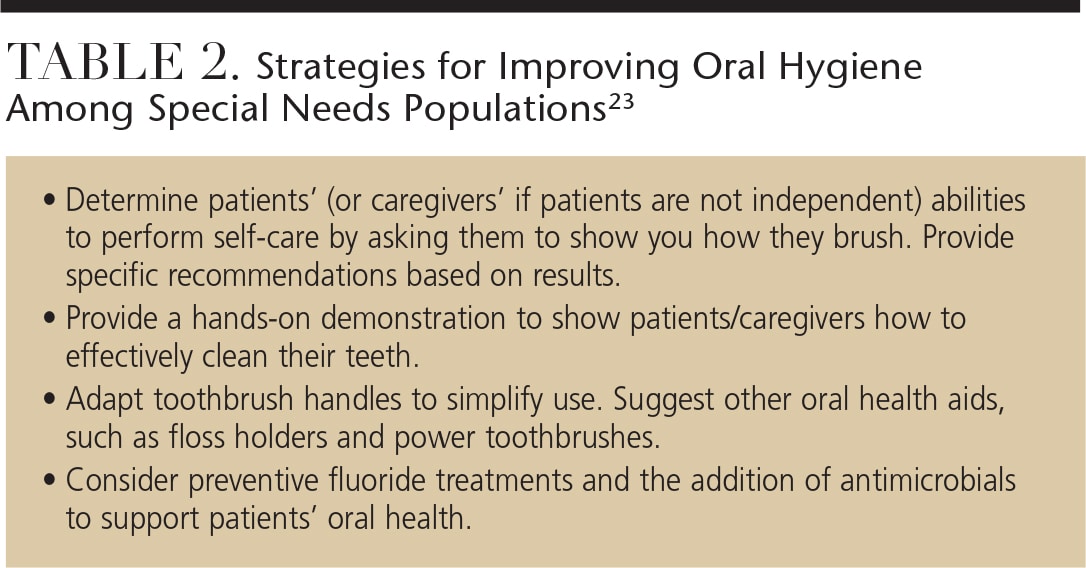 TABLE 2. Strategies for Improving Oral Hygiene Among Special Needs Populations$^{23}$

• Determine patients' (or caregivers' if patients are not independent) abilities to perform self-care by asking them to show you how they brush. Provide specific recommendations based on results.

• Provide a hands-on demonstration to show patients/caregivers how to effectively clean their teeth.

• Adapt toothbrush handles to simplify use. Suggest other oral health aids, such as floss holders and power toothbrushes.

• Consider preventive fluoride treatments and the addition of antimicrobials to support patients' oral health.